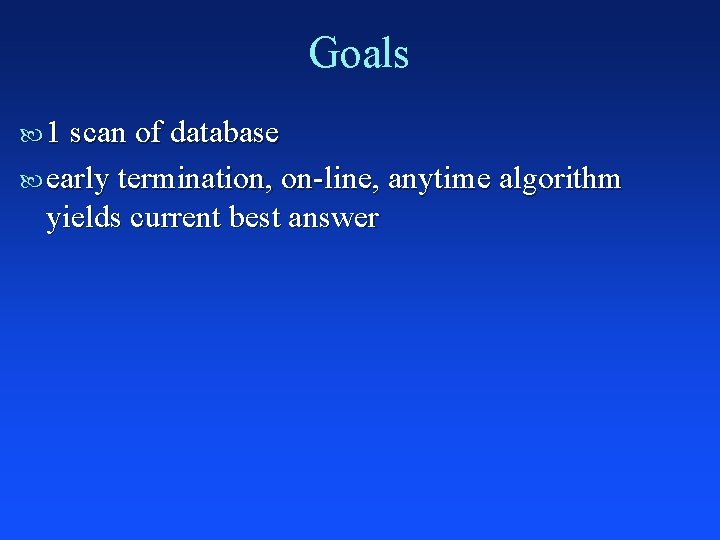 Goals

1 scan of database

early termination, on-line, anytime algorithm yields current best answer